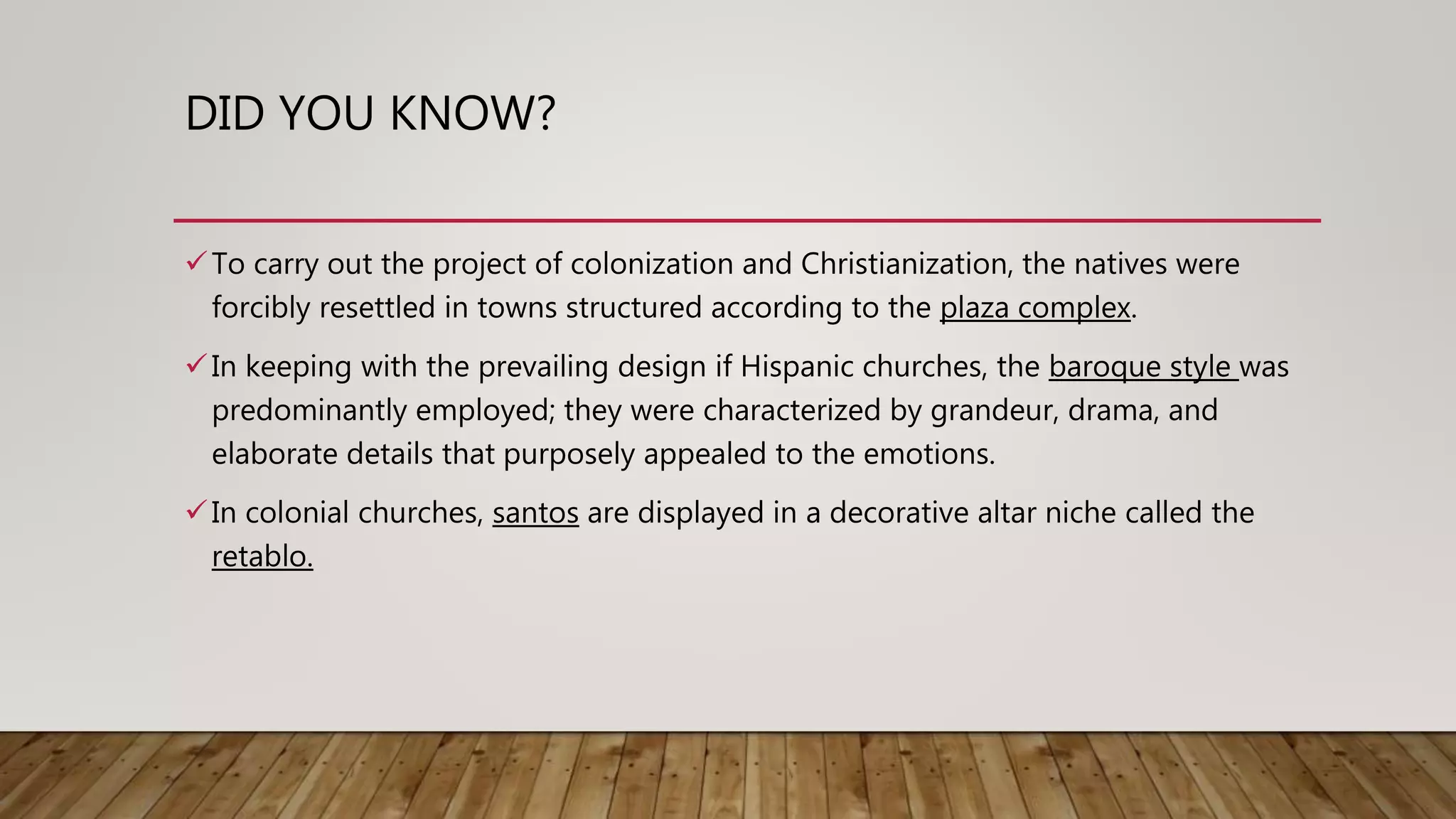 DID YOU KNOW?

✓ To carry out the project of colonization and Christianization, the natives were forcibly resettled in towns structured according to the plaza complex.

✓ In keeping with the prevailing design if Hispanic churches, the baroque style was predominantly employed; they were characterized by grandeur, drama, and elaborate details that purposely appealed to the emotions.

✓ In colonial churches, santos are displayed in a decorative altar niche called the retablo.